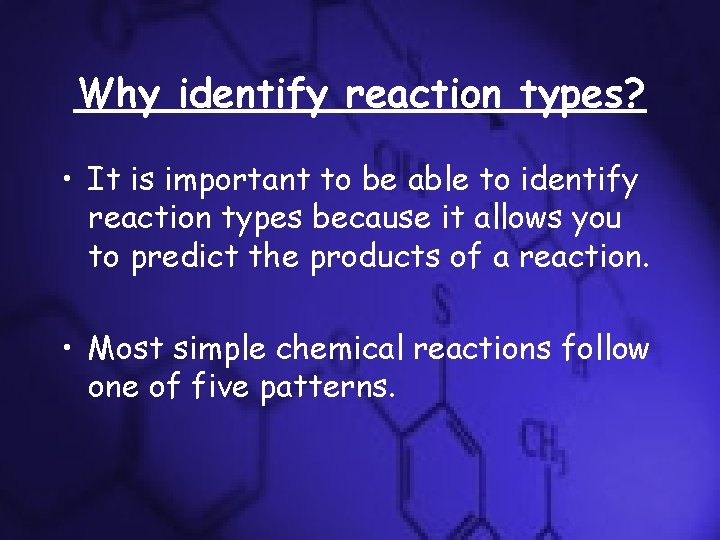 Why identify reaction types?

• It is important to be able to identify reaction types because it allows you to predict the products of a reaction.

• Most simple chemical reactions follow one of five patterns.